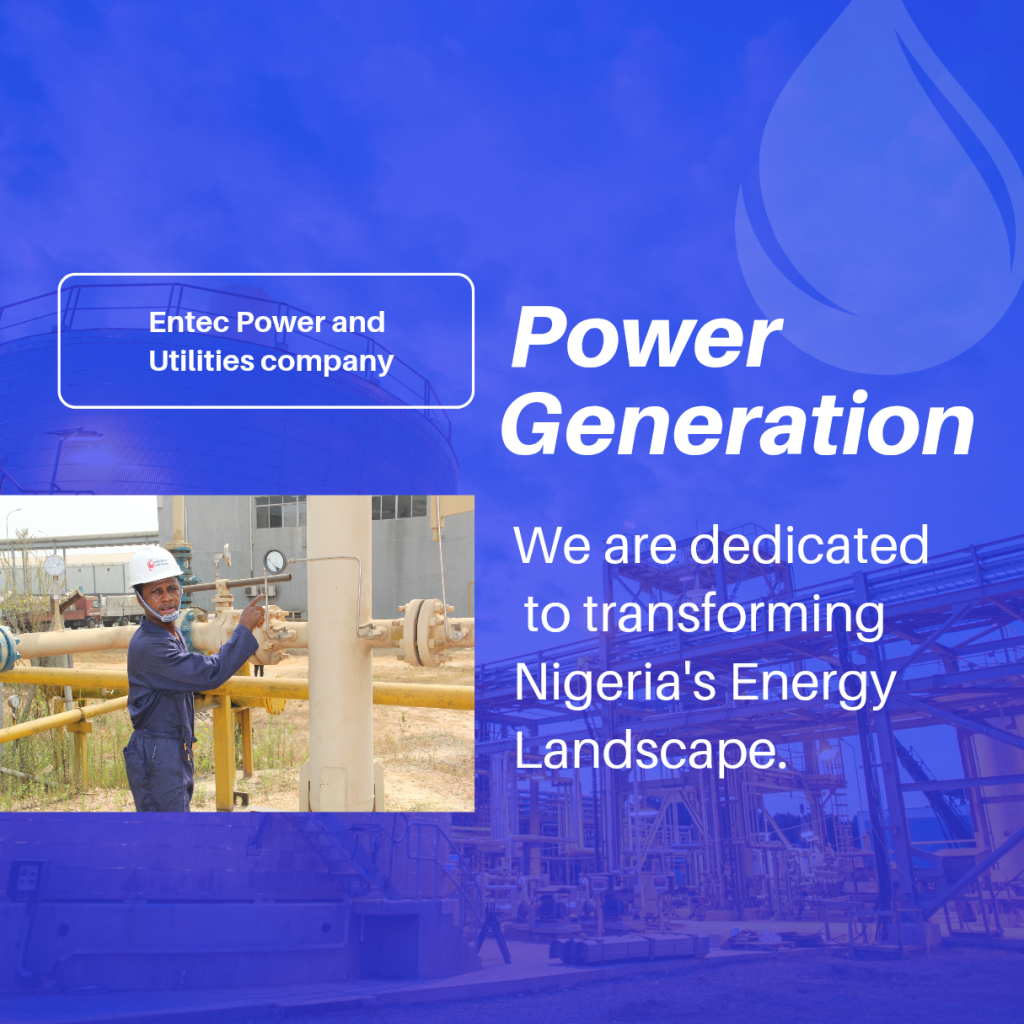 Entec Power and Utilities company

Power Generation

We are dedicated to transforming Nigeria's Energy Landscape.